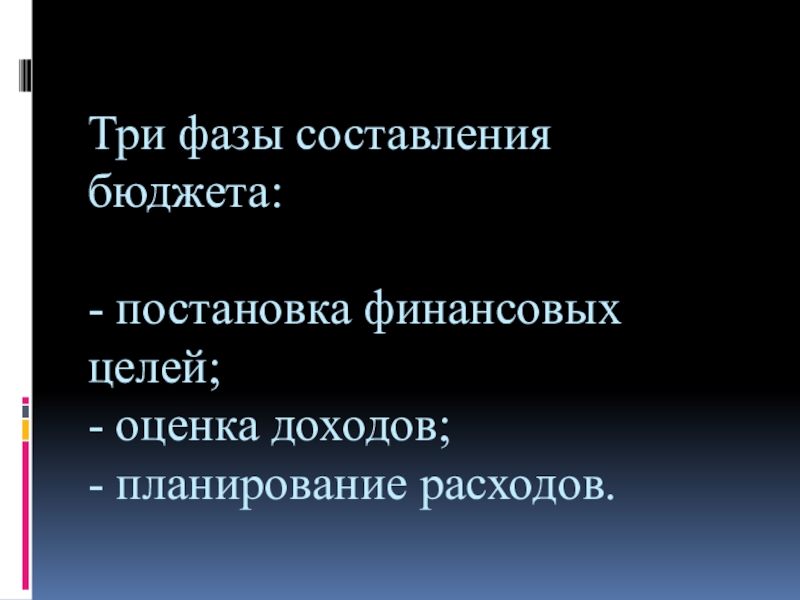 Три фазы составления бюджета:

- постановка финансовых целей;
- оценка доходов;
- планирование расходов.